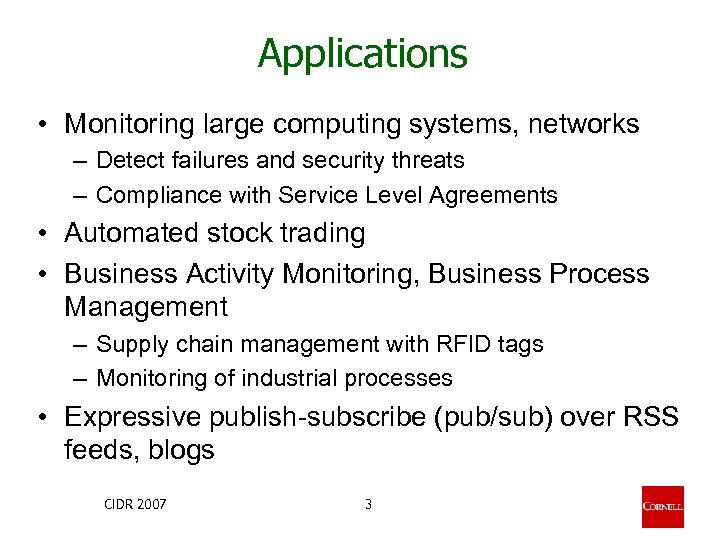 Applications

• Monitoring large computing systems, networks
– Detect failures and security threats
– Compliance with Service Level Agreements

• Automated stock trading

• Business Activity Monitoring, Business Process Management
– Supply chain management with RFID tags
– Monitoring of industrial processes

• Expressive publish-subscribe (pub/sub) over RSS feeds, blogs

CIDR 2007

3

CORNELL